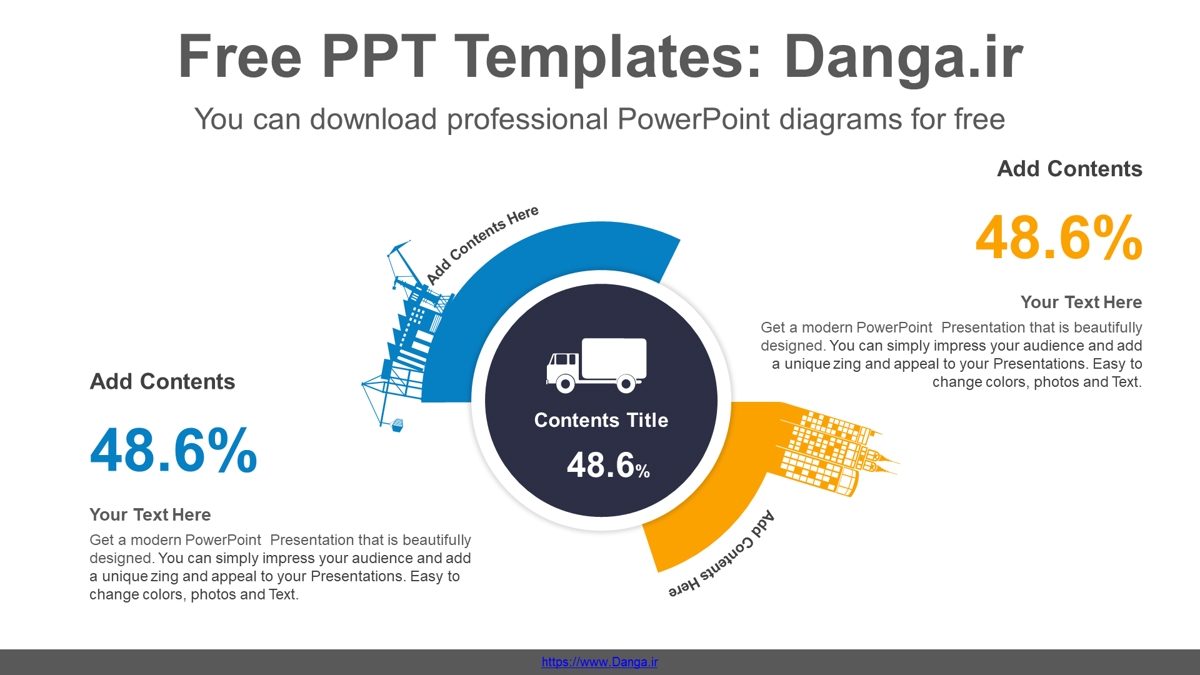 Free PPT Templates: Danga.ir

You can download professional PowerPoint diagrams for free

Add Contents

48.6%

Your Text Here

Get a modern PowerPoint Presentation that is beautifully designed. You can simply impress your audience and add a unique zing and appeal to your Presentations. Easy to change colors, photos and Text.

Add Contents Here

Contents Title

48.6%

Add Contents Here

Add Contents

48.6%

Your Text Here

Get a modern PowerPoint Presentation that is beautifully designed. You can simply impress your audience and add a unique zing and appeal to your Presentations. Easy to change colors, photos and Text.

https://www.Danga.ir